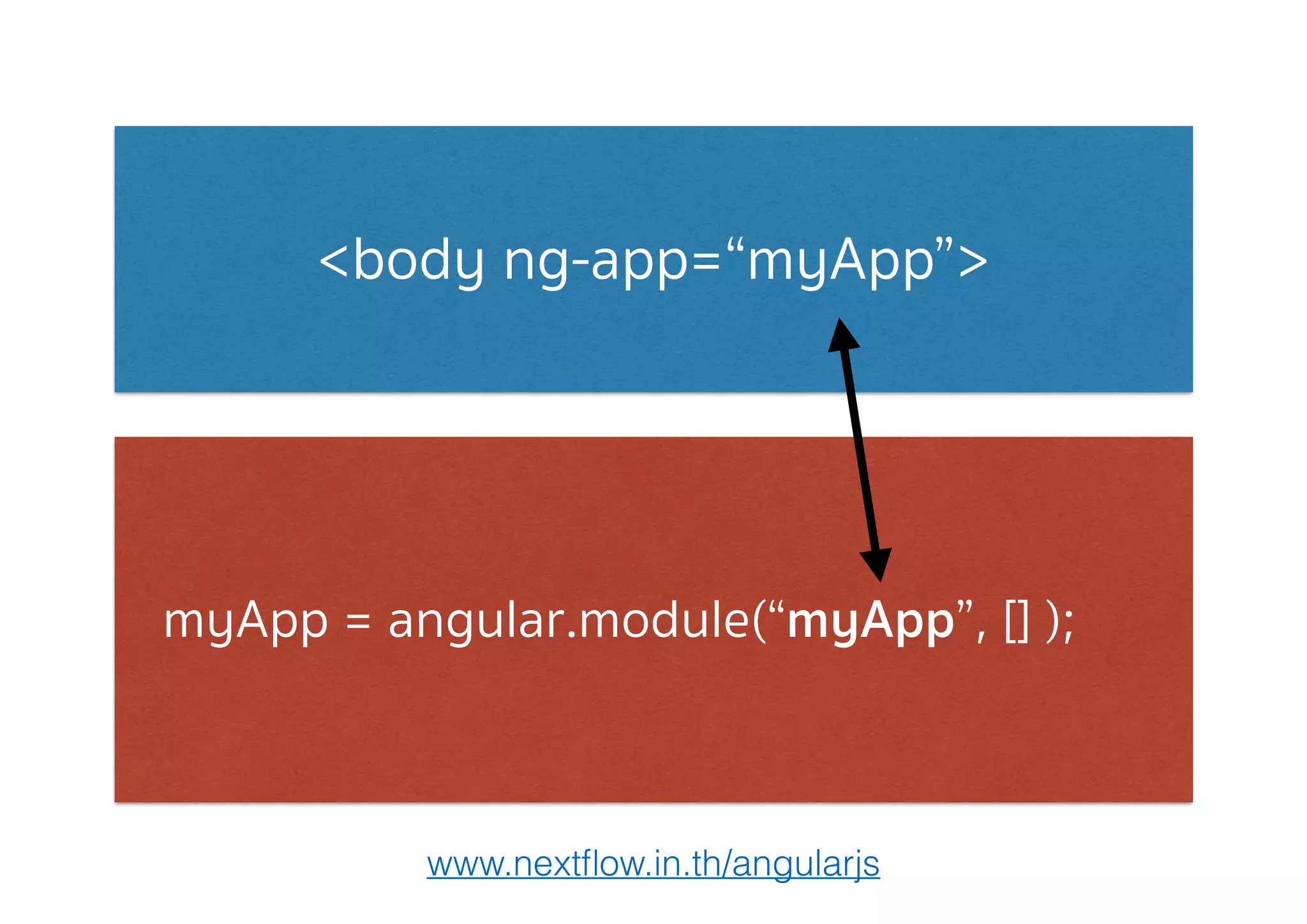 <body ng-app=“myApp”>

myApp = angular.module(“myApp”, [] );

www.nextflow.in.th/angularjs